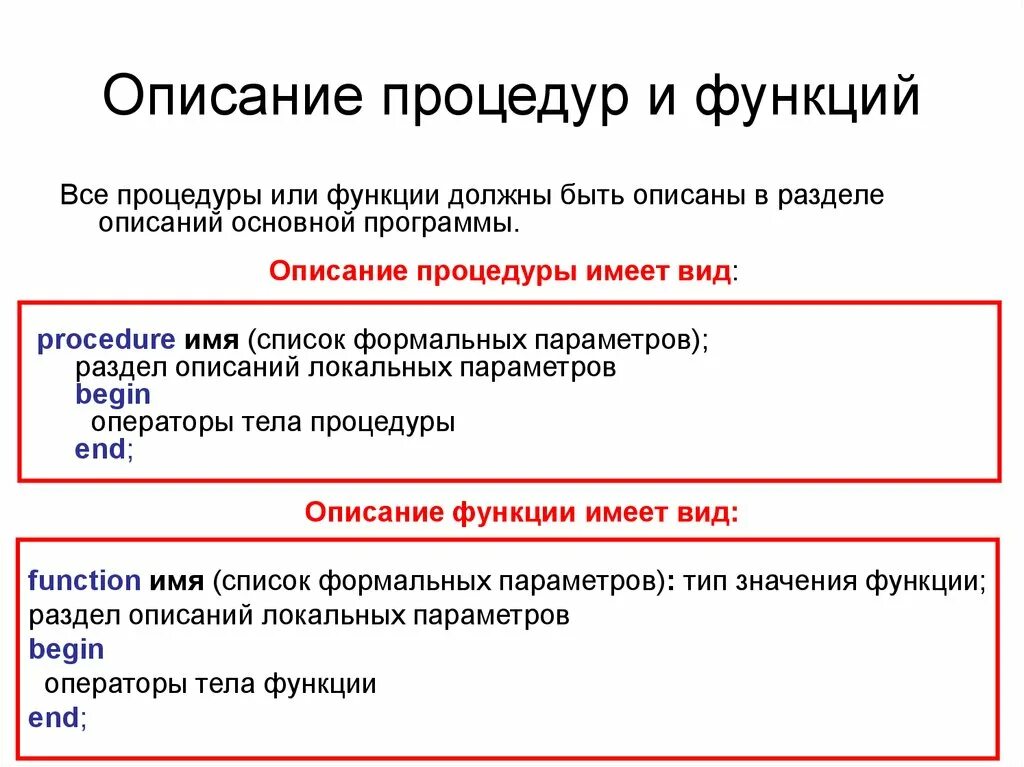 Описание процедур и функций

Все процедуры или функции должны быть описаны в разделе описаний основной программы.

Описание процедуры имеет вид:

procedure имя (список формальных параметров);
раздел описаний локальных параметров
begin
операторы тела процедуры
end;

Описание функции имеет вид:

function имя (список формальных параметров): тип значения функции;
раздел описаний локальных параметров
begin
операторы тела функции
end;